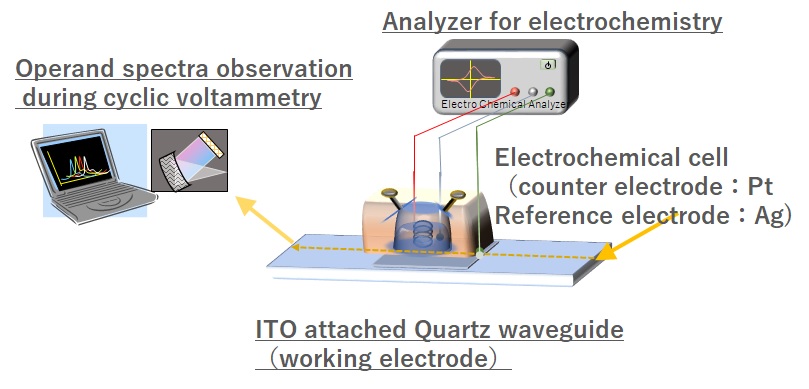 Analyzer for electrochemistry

Electro Chemical Analyzer

Operand spectra observation during cyclic voltammetry

Electrochemical cell (counter electrode：Pt Reference electrode：Ag)

ITO attached Quartz waveguide (working electrode)